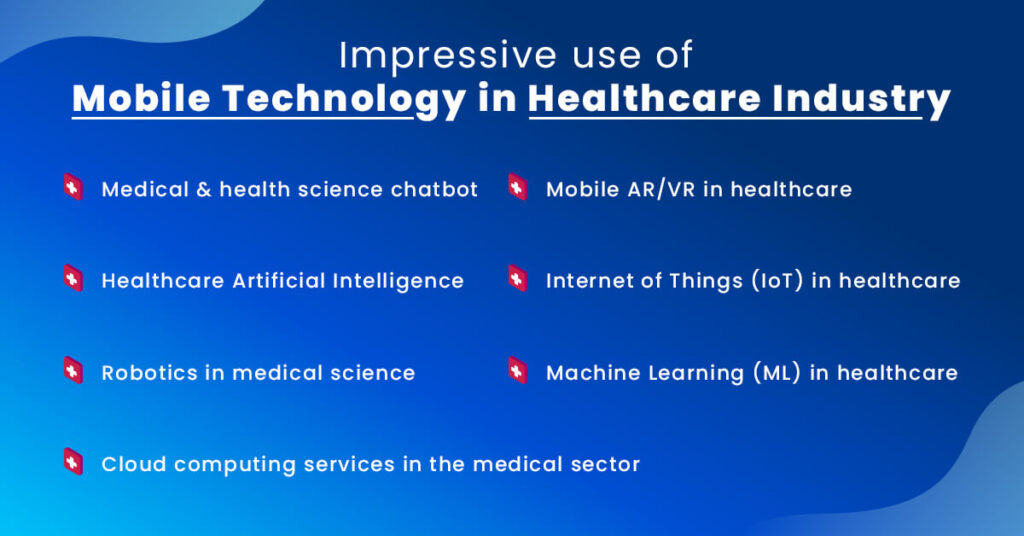 Impressive use of
Mobile Technology in Healthcare Industry

Medical & health science chatbot

Healthcare Artificial Intelligence

Robotics in medical science

Cloud computing services in the medical sector

Mobile AR/VR in healthcare

Internet of Things (IoT) in healthcare

Machine Learning (ML) in healthcare